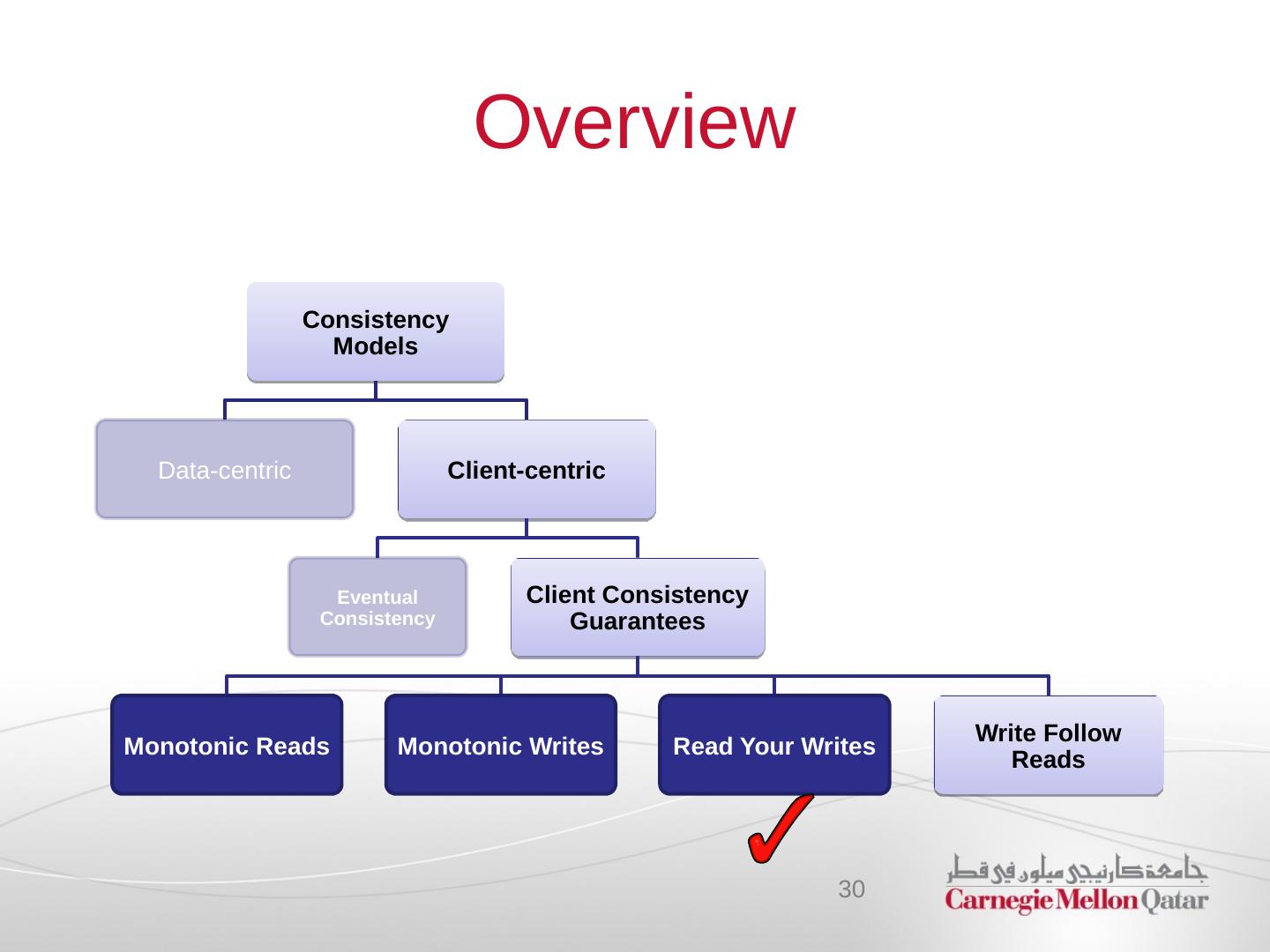 Overview

Consistency Models

Data-centric

Client-centric

Eventual Consistency

Client Consistency Guarantees

Monotonic Reads

Monotonic Writes

Read Your Writes

Write Follow Reads

30

جامعة كارنيجي ميلون في قطر
Carnegie Mellon Qatar